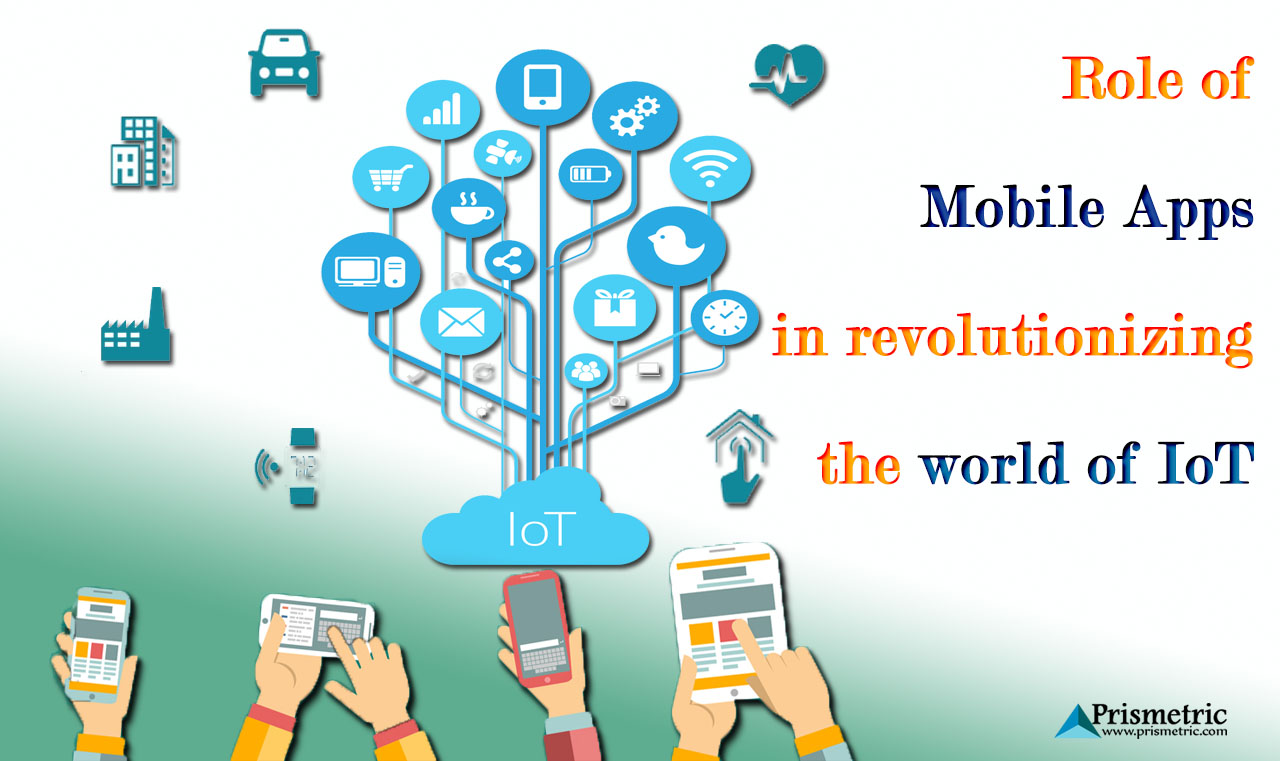 Role of

Mobile Apps

in revolutionizing

the world of IoT

IoT

Prismetric
www.prismetric.com